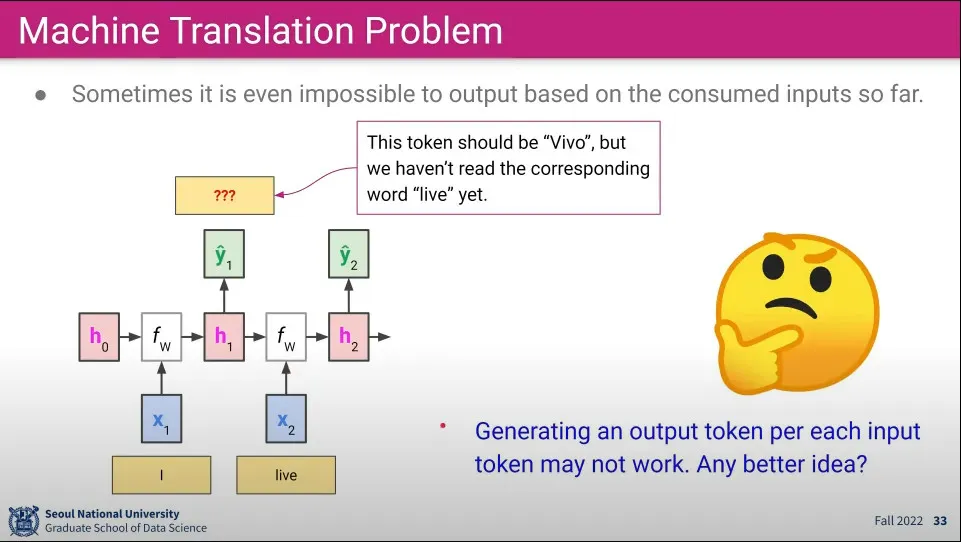 Machine Translation Problem

● Sometimes it is even impossible to output based on the consumed inputs so far.

This token should be “Vivo”, but we haven’t read the corresponding word “live” yet.

???

$\hat{y}_1$

$\hat{y}_2$

$h_0$ $f_W$ $h_1$ $f_W$ $h_2$

$x_1$

$x_2$

I

live

• Generating an output token per each input token may not work. Any better idea?

Seoul National University
Graduate School of Data Science

Fall 2022 33